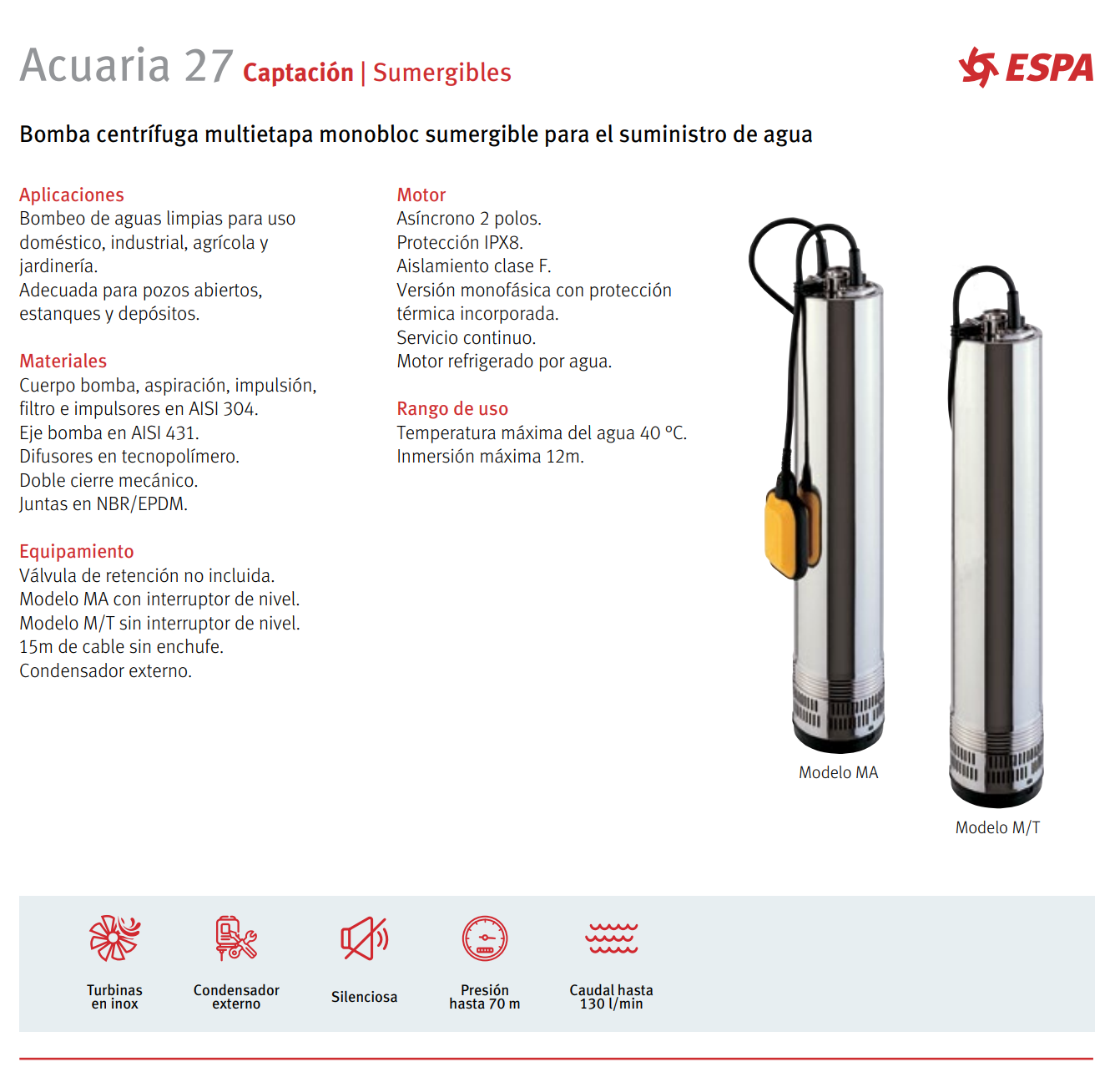 Acuaria 27 Captación | Sumergibles

ESPA

Bomba centrífuga multietapa monobloc sumergible para el suministro de agua

Aplicaciones
Bombeo de aguas limpias para uso doméstico, industrial, agrícola y jardinería.
Adecuada para pozos abiertos, estanques y depósitos.

Materiales
Cuerpo bomba, aspiración, impulsión, filtro e impulsores en AISI 304.
Eje bomba en AISI 431.
Difusores en tecnopolímero.
Doble cierre mecánico.
Juntas en NBR/EPDM.

Equipamiento
Válvula de retención no incluida.
Modelo MA con interruptor de nivel.
Modelo M/T sin interruptor de nivel.
15m de cable sin enchufe.
Condensador externo.

Motor
Asíncrono 2 polos.
Protección IPX8.
Aislamiento clase F.
Versión monofásica con protección térmica incorporada.
Servicio continuo.
Motor refrigerado por agua.

Rango de uso
Temperatura máxima del agua 40 °C.
Inmersión máxima 12m.

Modelo MA

Modelo M/T

Turbinas en inox

Condensador externo

Silenciosa

Presión hasta 70 m

Caudal hasta 130 l/min